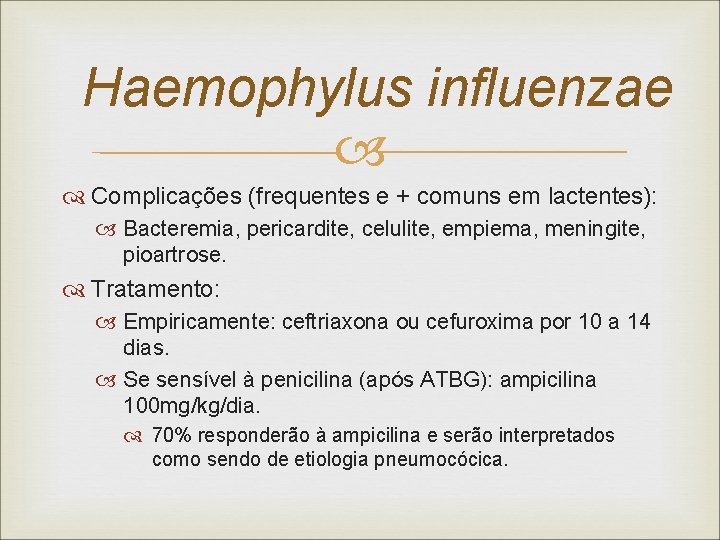 Haemophylus influenzae

Complicações (frequentes e + comuns em lactentes):

Bacteremia, pericardite, celulite, empiema, meningite, pioartrose.

Tratamento:

Empiricamente: ceftriaxona ou cefuroxima por 10 a 14 dias.

Se sensível à penicilina (após ATBG): ampicilina 100mg/kg/dia.

70% responderão à ampicilina e serão interpretados como sendo de etiologia pneumocócica.